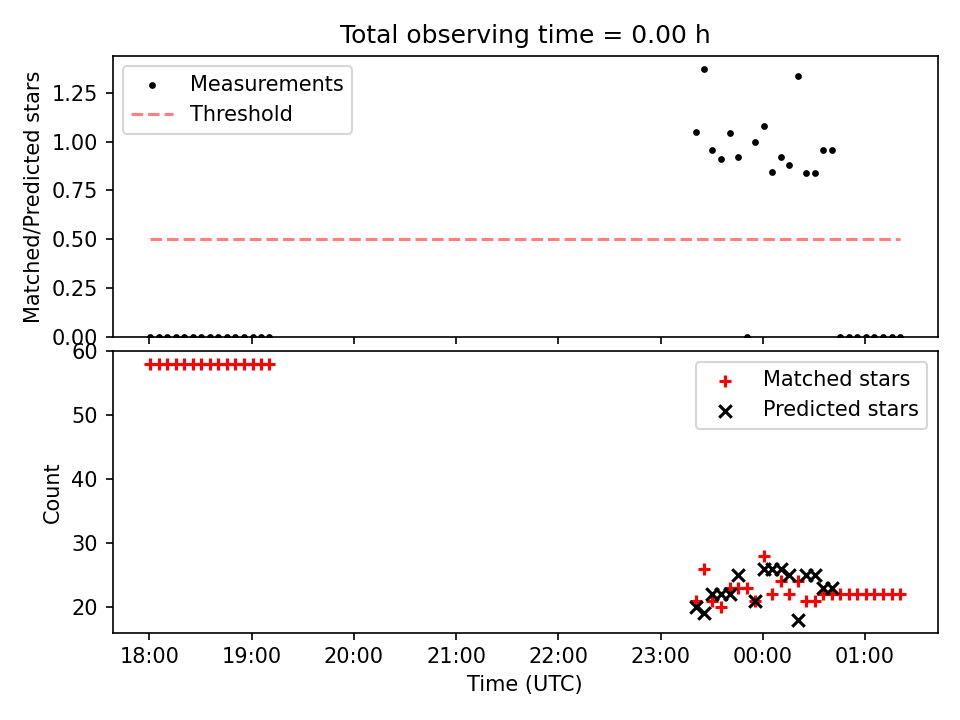 Total observing time = 0.00 h

Measurements
Threshold

Matched/Predicted stars

1.25
1.00
0.75
0.50
0.25
0.00

Matched stars
Predicted stars

Count

60
50
40
30
20

18:00
19:00
20:00
21:00
22:00
23:00
00:00
01:00

Time (UTC)